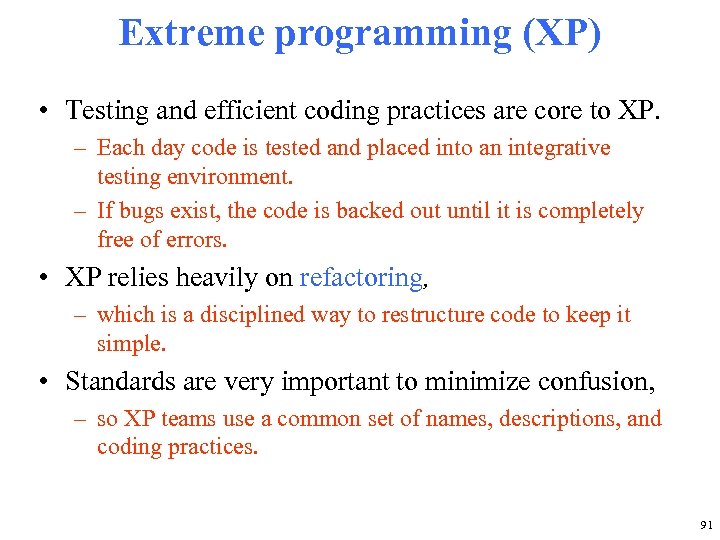 Extreme programming (XP)

• Testing and efficient coding practices are core to XP.
– Each day code is tested and placed into an integrative testing environment.
– If bugs exist, the code is backed out until it is completely free of errors.

• XP relies heavily on refactoring,
– which is a disciplined way to restructure code to keep it simple.

• Standards are very important to minimize confusion,
– so XP teams use a common set of names, descriptions, and coding practices.

91